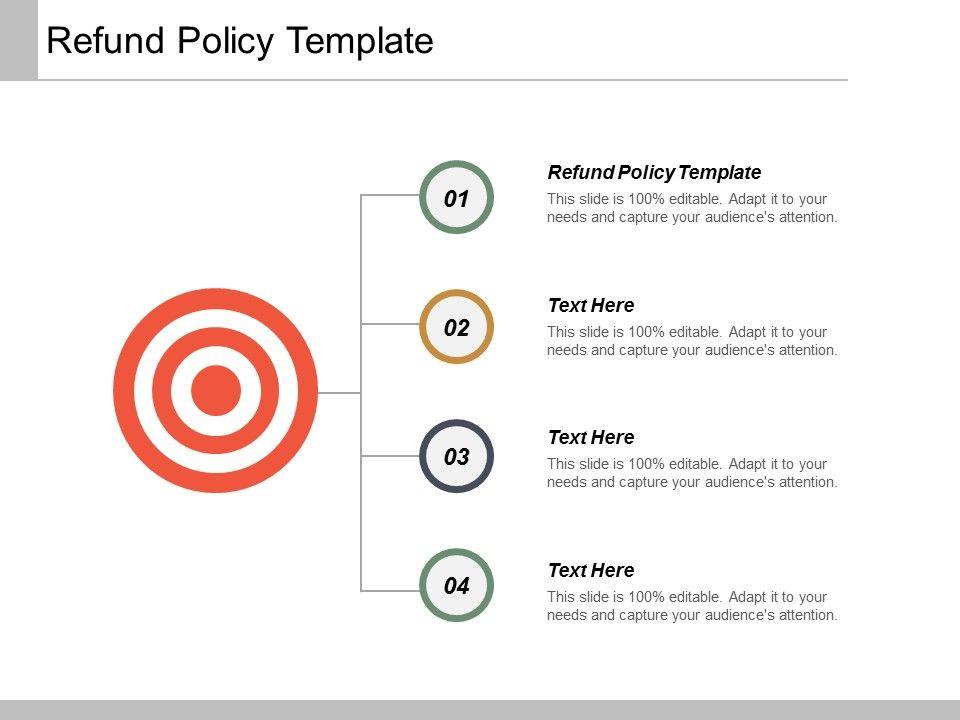 Refund Policy Template

01

Refund Policy Template
This slide is 100% editable. Adapt it to your needs and capture your audience's attention.

02

Text Here
This slide is 100% editable. Adapt it to your needs and capture your audience's attention.

03

Text Here
This slide is 100% editable. Adapt it to your needs and capture your audience's attention.

04

Text Here
This slide is 100% editable. Adapt it to your needs and capture your audience's attention.